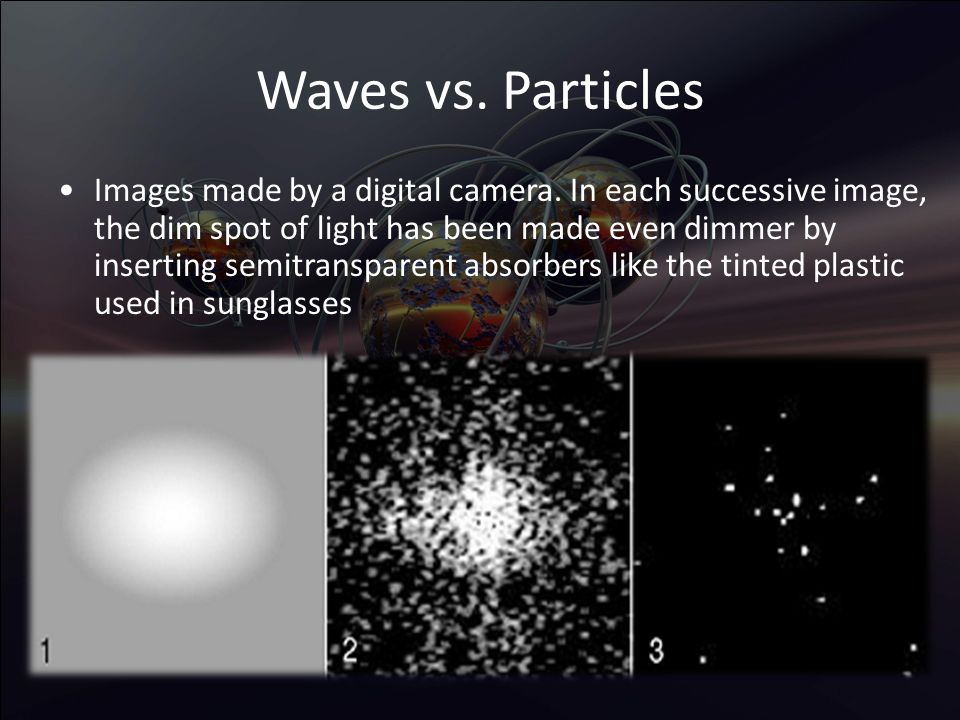 Waves vs. Particles

• Images made by a digital camera. In each successive image, the dim spot of light has been made even dimmer by inserting semitransparent absorbers like the tinted plastic used in sunglasses

1

2

3